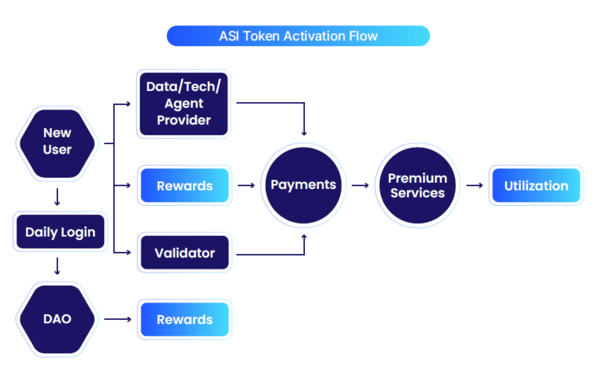 ASI Token Activation Flow

New User

Daily Login

DAO

Data/Tech/ Agent Provider

Rewards

Validator

Rewards

Payments

Premium Services

Utilization